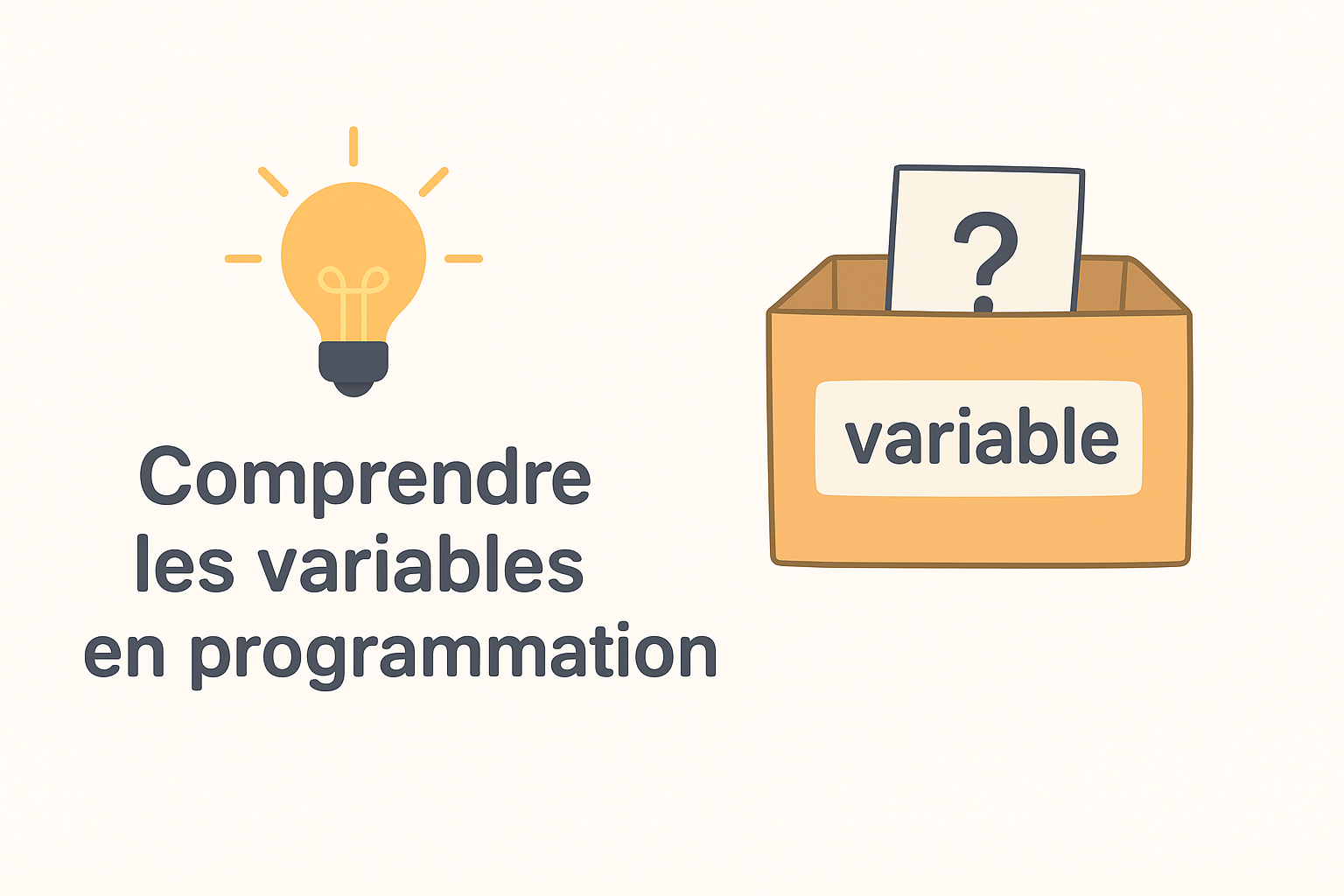 Comprendre les variables en programmation

?

variable